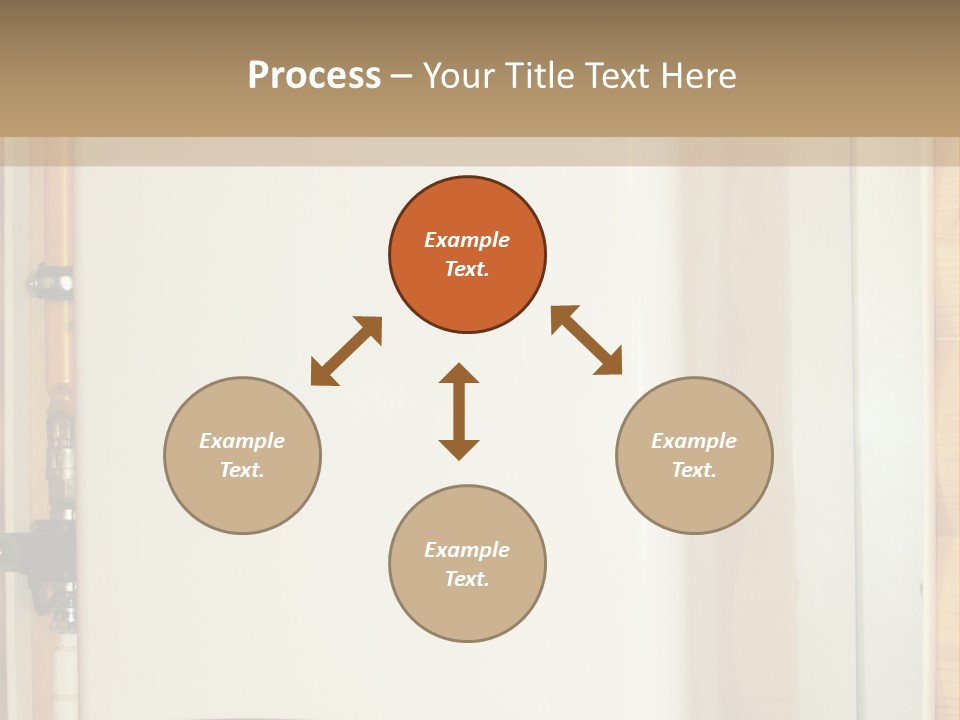 Process – Your Title Text Here

Example Text.

Example Text.

Example Text.

Example Text.